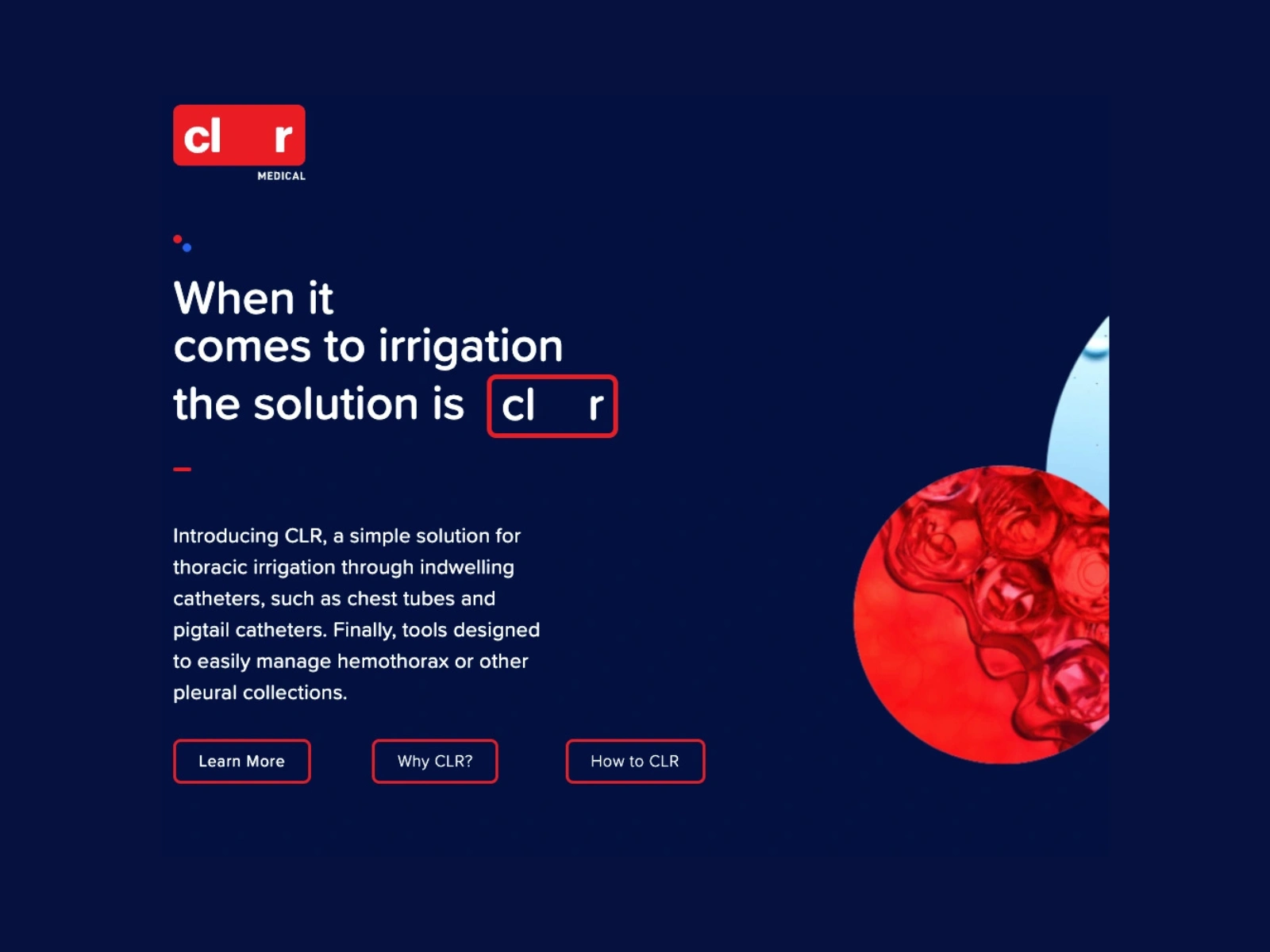 cl r
MEDICAL

When it comes to irrigation the solution is cl r

Introducing CLR, a simple solution for thoracic irrigation through indwelling catheters, such as chest tubes and pigtail catheters. Finally, tools designed to easily manage hemothorax or other pleural collections.

Learn More

Why CLR?

How to CLR